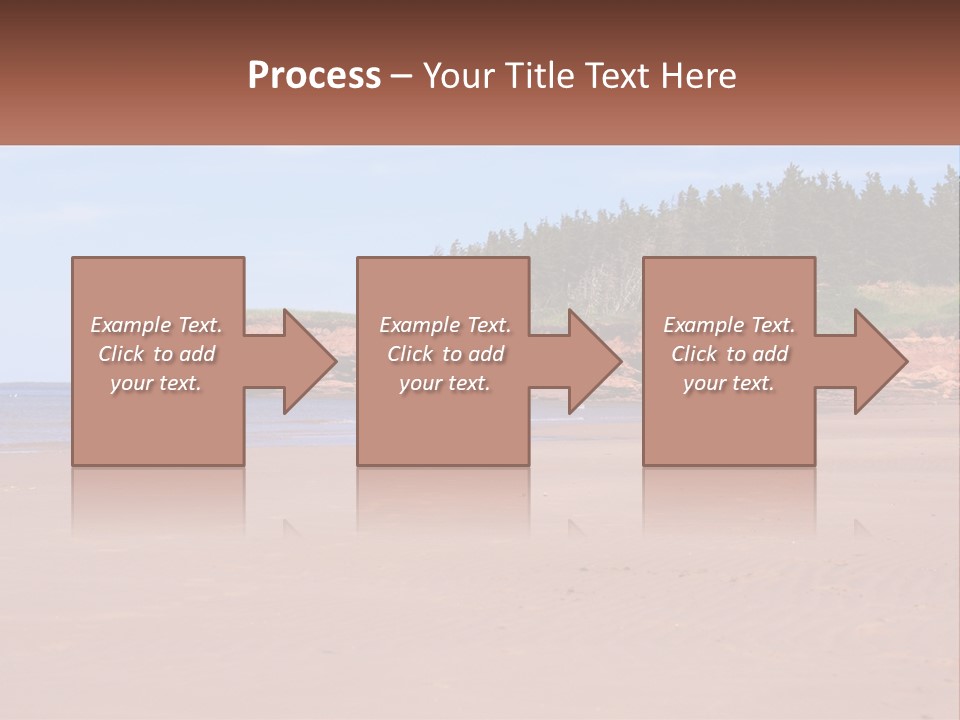 Process – Your Title Text Here

Example Text. Click to add your text.

Example Text. Click to add your text.

Example Text. Click to add your text.